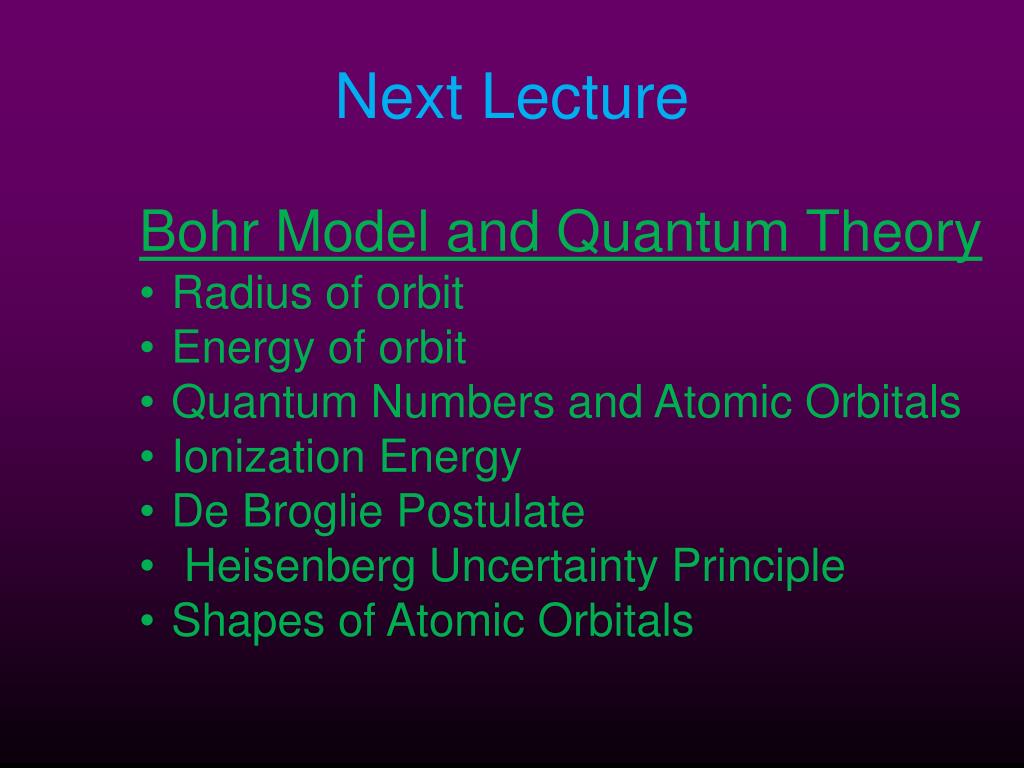 Next Lecture

Bohr Model and Quantum Theory
• Radius of orbit
• Energy of orbit
• Quantum Numbers and Atomic Orbitals
• Ionization Energy
• De Broglie Postulate
• Heisenberg Uncertainty Principle
• Shapes of Atomic Orbitals